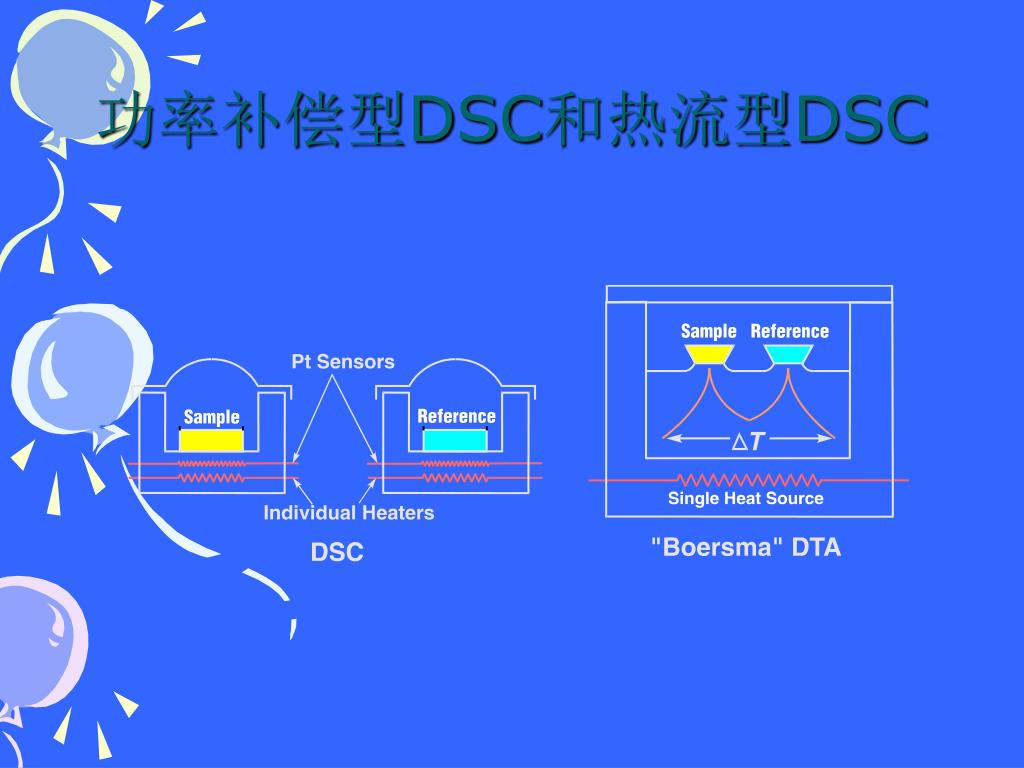 功率补偿型DSC和热流型DSC

Pt Sensors

Sample

Reference

Individual Heaters

DSC

Sample Reference

$\Delta T$

Single Heat Source

"Boersma" DTA